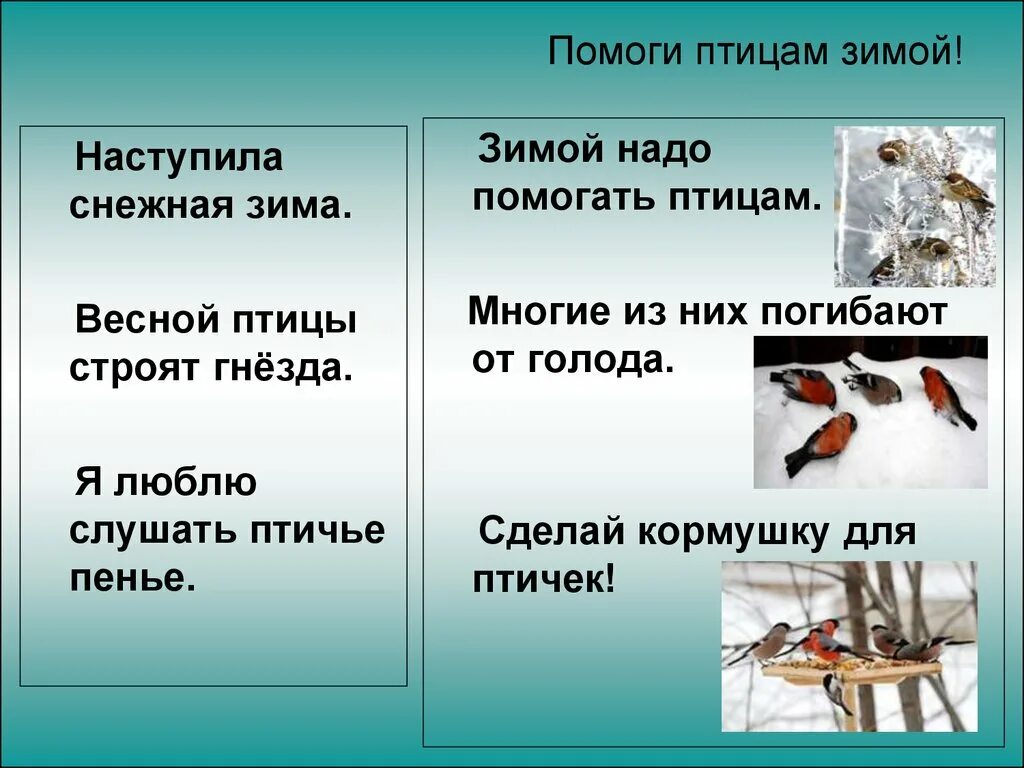 Помоги птицам зимой!

Наступила снежная зима.

Весной птицы строят гнёзда.

Я люблю слушать птичье пенье.

Зимой надо помогать птицам.

Многие из них погибают от голода.

Сделай кормушку для птичек!